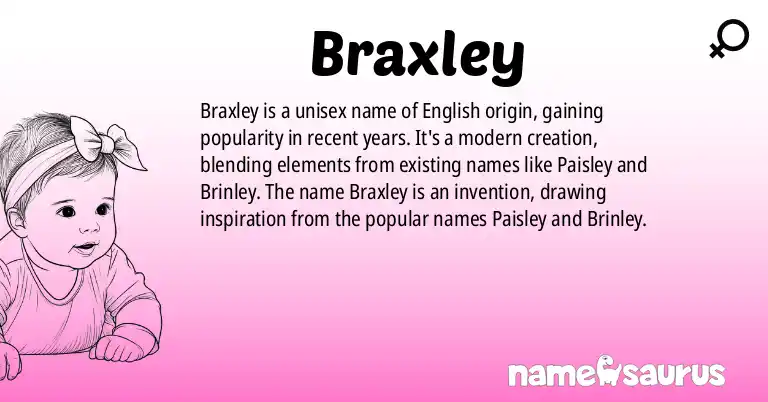 Braxley

Braxley is a unisex name of English origin, gaining popularity in recent years. It's a modern creation, blending elements from existing names like Paisley and Brinley. The name Braxley is an invention, drawing inspiration from the popular names Paisley and Brinley.

namesaurus